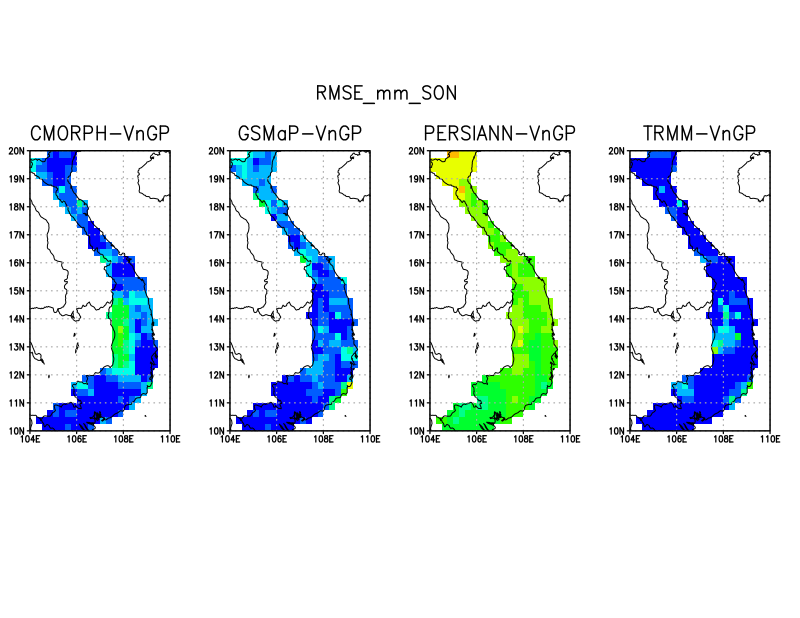 RMSE_mm_SON

CMORPH-VnGP

20N
19N
18N
17N
16N
15N
14N
13N
12N
11N
10N
104E 106E 108E 110E

GSMaP-VnGP

20N
19N
18N
17N
16N
15N
14N
13N
12N
11N
10N
104E 106E 108E 110E

PERSIANN-VnGP

20N
19N
18N
17N
16N
15N
14N
13N
12N
11N
10N
104E 106E 108E 110E

TRMM-VnGP

20N
19N
18N
17N
16N
15N
14N
13N
12N
11N
10N
104E 106E 108E 110E